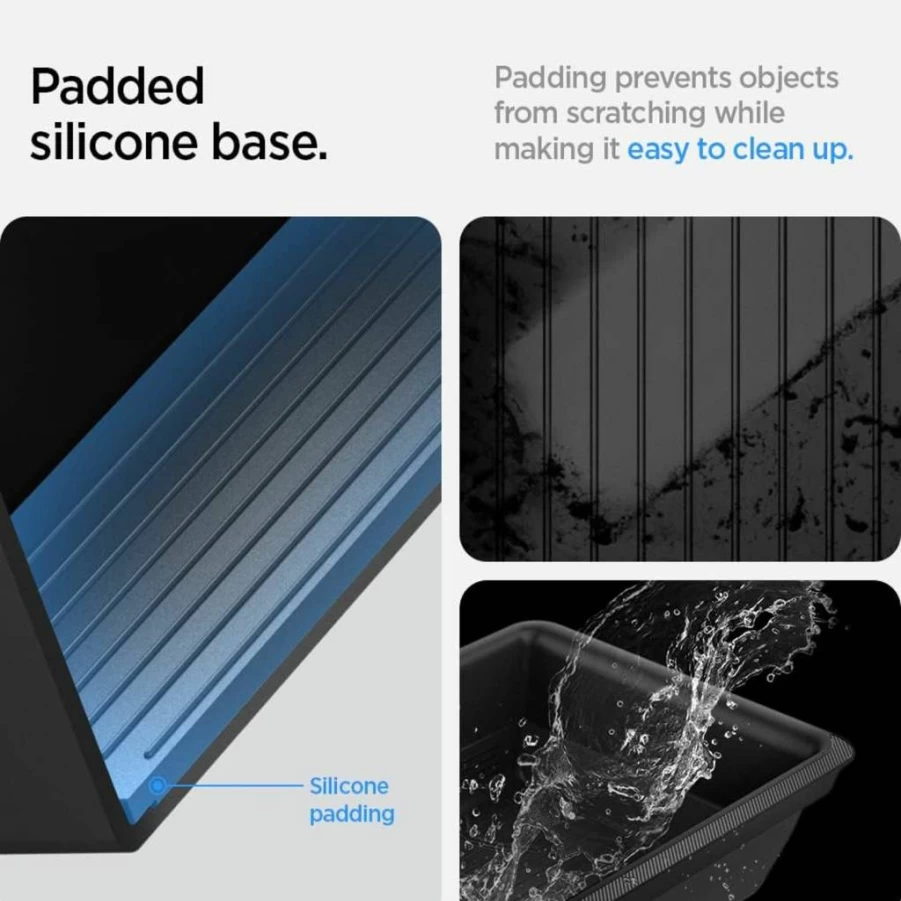 Padded silicone base.

Padding prevents objects from scratching while making it easy to clean up.

Silicone padding